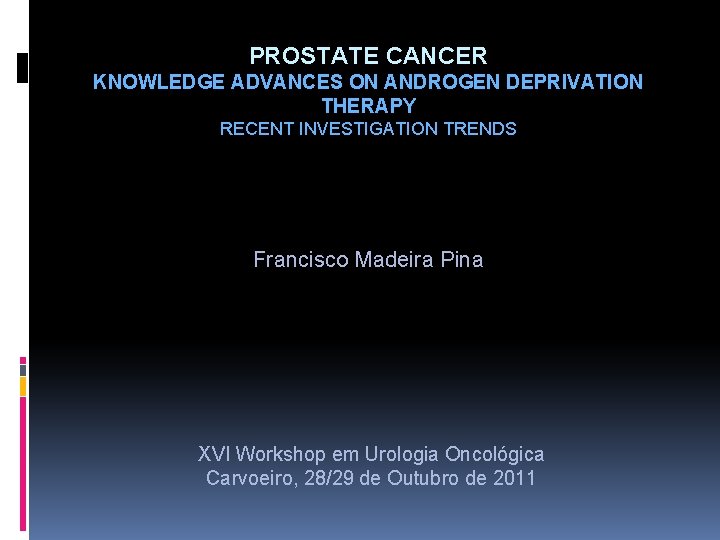 PROSTATE CANCER
KNOWLEDGE ADVANCES ON ANDROGEN DEPRIVATION THERAPY
RECENT INVESTIGATION TRENDS

Francisco Madeira Pina

XVI Workshop em Urologia Oncológica
Carvoeiro, 28/29 de Outubro de 2011